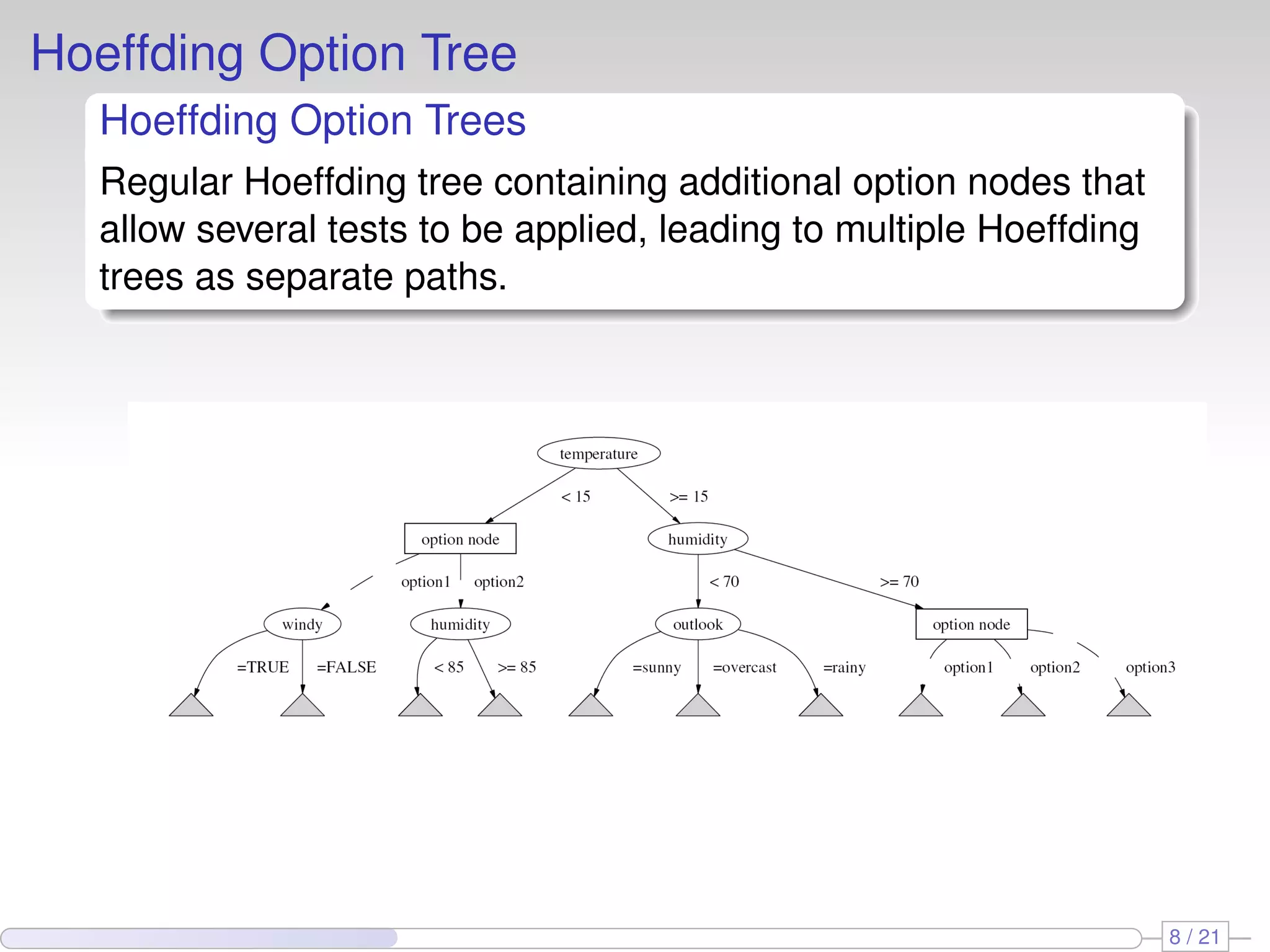 Hoeffding Option Tree

Hoeffding Option Trees

Regular Hoeffding tree containing additional option nodes that allow several tests to be applied, leading to multiple Hoeffding trees as separate paths.

temperature

< 15

>= 15

option node

humidity

option1

option2

< 70

>= 70

windy

humidity

outlook

option node

=TRUE

=FALSE

< 85

>= 85

=sunny

=overcast

=rainy

option1

option2

option3

8 / 21